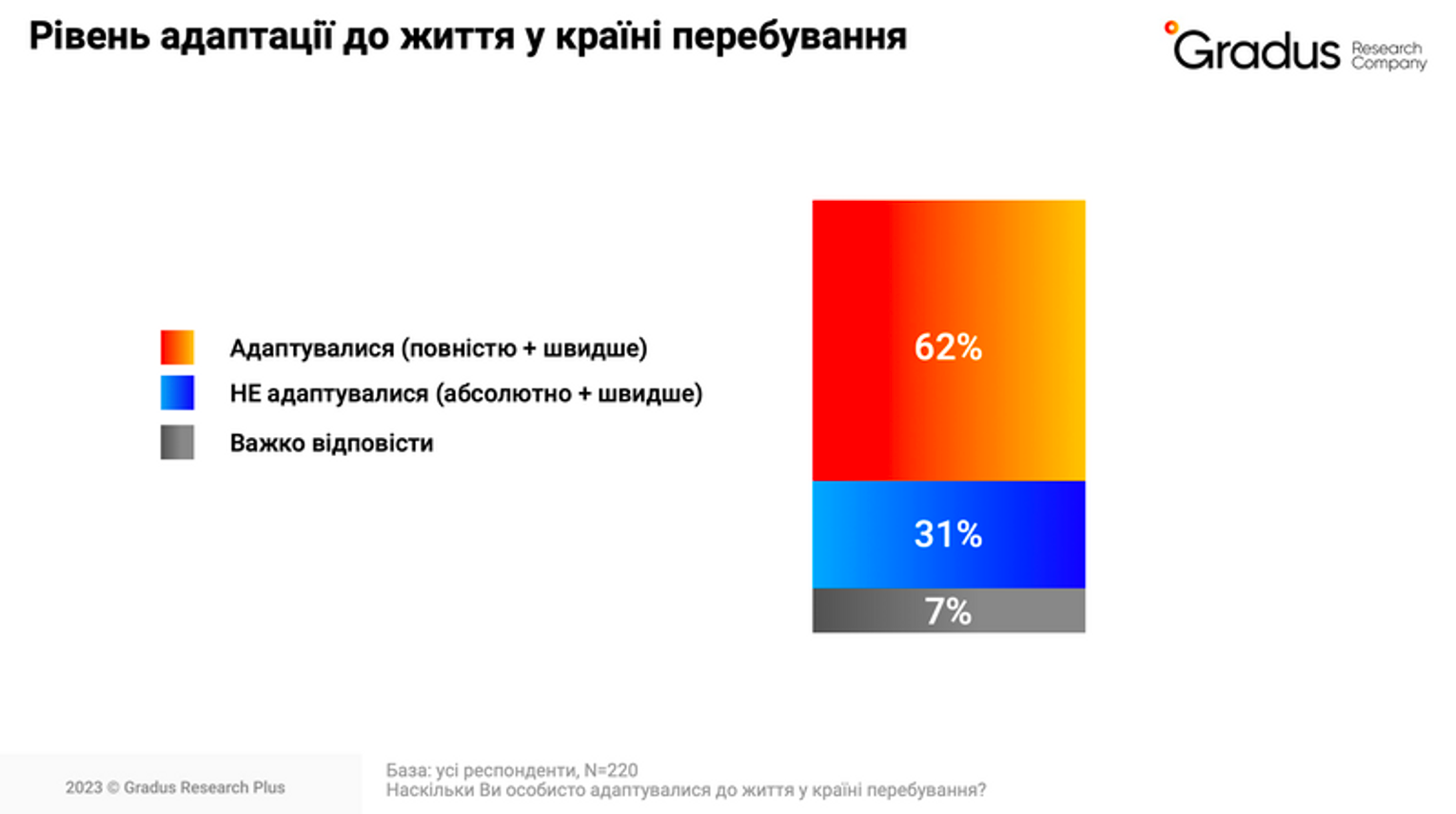 Рівень адаптації до життя у країні перебування

Gradus Research Company

Адаптувалися (повністю + швидше)
НЕ адаптувалися (абсолютно + швидше)
Важко відповісти

62%
31%
7%

2023 © Gradus Research Plus

База: усі респонденти, N=220
Наскільки Ви особисто адаптувалися до життя у країні перебування?